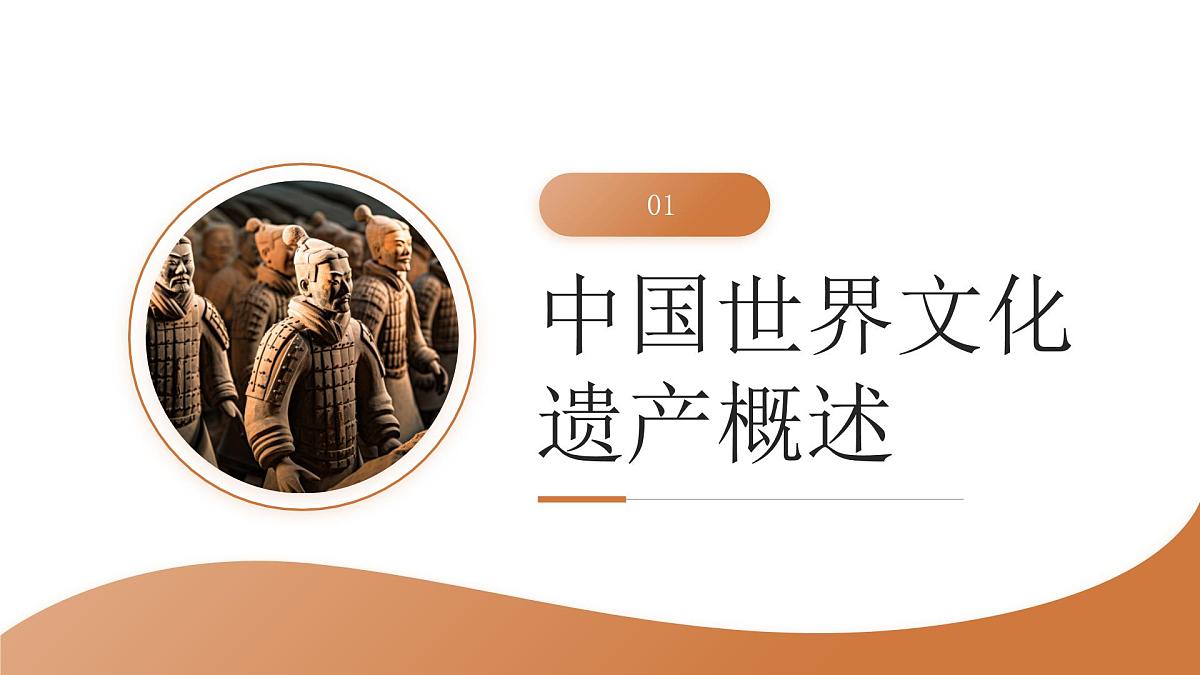 01

中国世界文化遗产概述